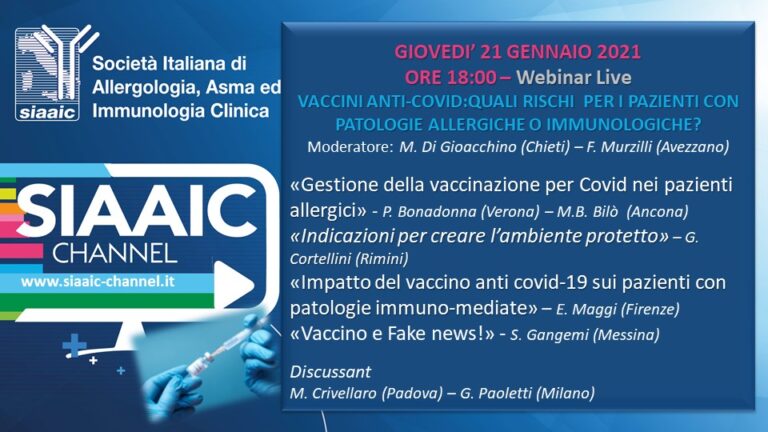 siaaic

Società Italiana di Allergologia, Asma ed Immunologia Clinica

SIAAIC CHANNEL

www.siaaic-channel.it

GIOVEDI' 21 GENNAIO 2021
ORE 18:00 – Webinar Live
VACCINI ANTI-COVID:QUALI RISCHI PER I PAZIENTI CON PATOLOGIE ALLERGICHE O IMMUNOLOGICHE?
Moderatore: M. Di Gioacchino (Chieti) – F. Murzilli (Avezzano)

«Gestione della vaccinazione per Covid nei pazienti allergici» - P. Bonadonna (Verona) – M.B. Bilò (Ancona)
«Indicazioni per creare l'ambiente protetto» – G. Cortellini (Rimini)
«Impatto del vaccino anti covid-19 sui pazienti con patologie immuno-mediate» – E. Maggi (Firenze)
«Vaccino e Fake news!» - S. Gangemi (Messina)

Discussant
M. Crivellaro (Padova) – G. Paoletti (Milano)